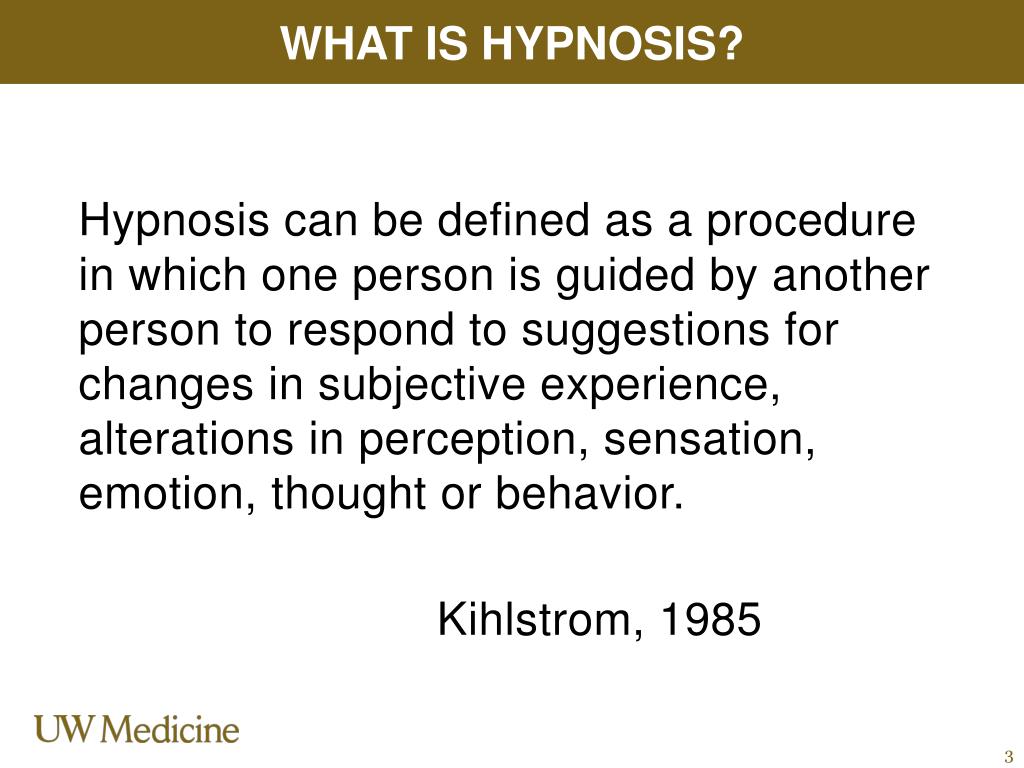 WHAT IS HYPNOSIS?

Hypnosis can be defined as a procedure in which one person is guided by another person to respond to suggestions for changes in subjective experience, alterations in perception, sensation, emotion, thought or behavior.

Kihlstrom, 1985

UW Medicine

3